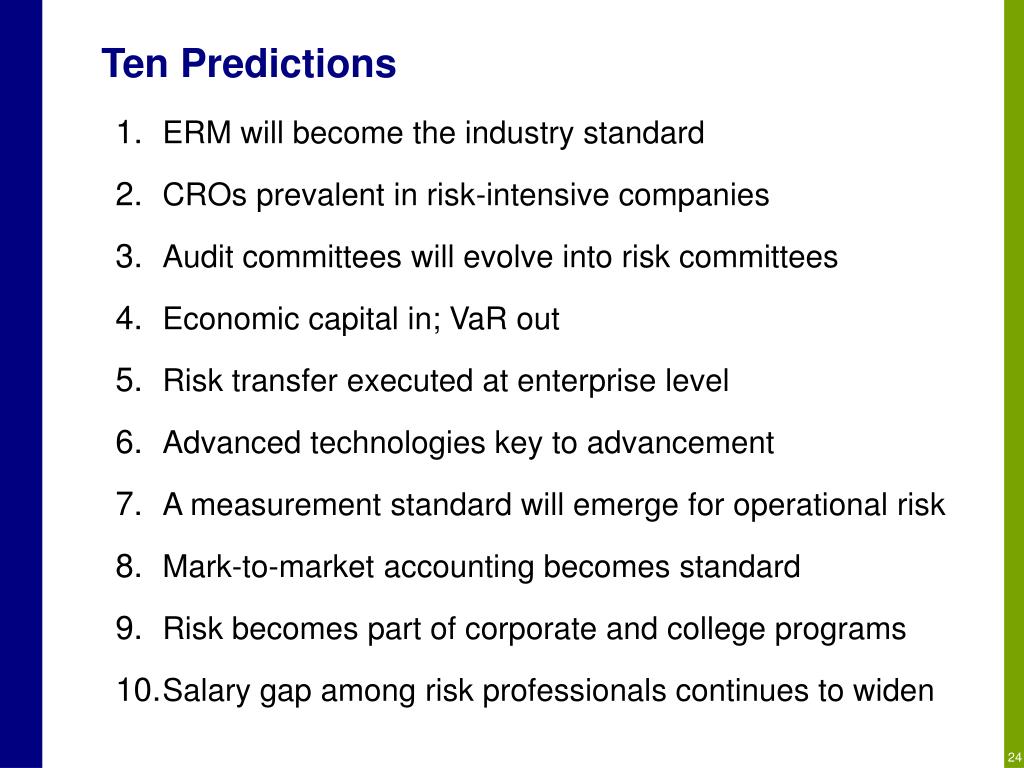 Ten Predictions

1. ERM will become the industry standard
2. CROs prevalent in risk-intensive companies
3. Audit committees will evolve into risk committees
4. Economic capital in; VaR out
5. Risk transfer executed at enterprise level
6. Advanced technologies key to advancement
7. A measurement standard will emerge for operational risk
8. Mark-to-market accounting becomes standard
9. Risk becomes part of corporate and college programs
10. Salary gap among risk professionals continues to widen

24